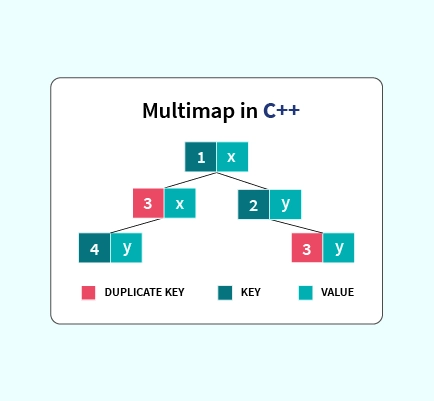 Multimap in C++

1 x

3 x

2 y

4 y

3 y

DUPLICATE KEY

KEY

VALUE